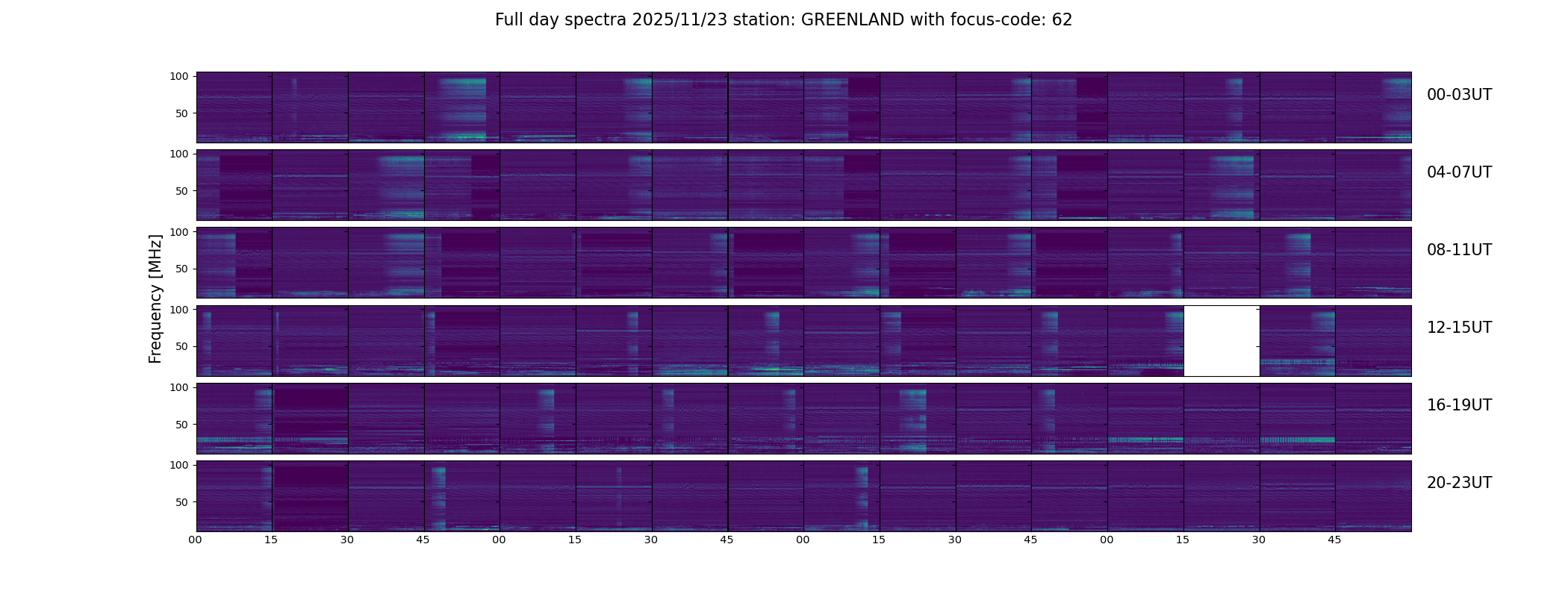 Full day spectra 2025/11/23 station: GREENLAND with focus-code: 62

Frequency [MHz]

100
50
00-03UT

100
50
04-07UT

100
50
08-11UT

100
50
12-15UT

100
50
16-19UT

100
50
20-23UT

00 15 30 45 00 15 30 45 00 15 30 45 00 15 30 45